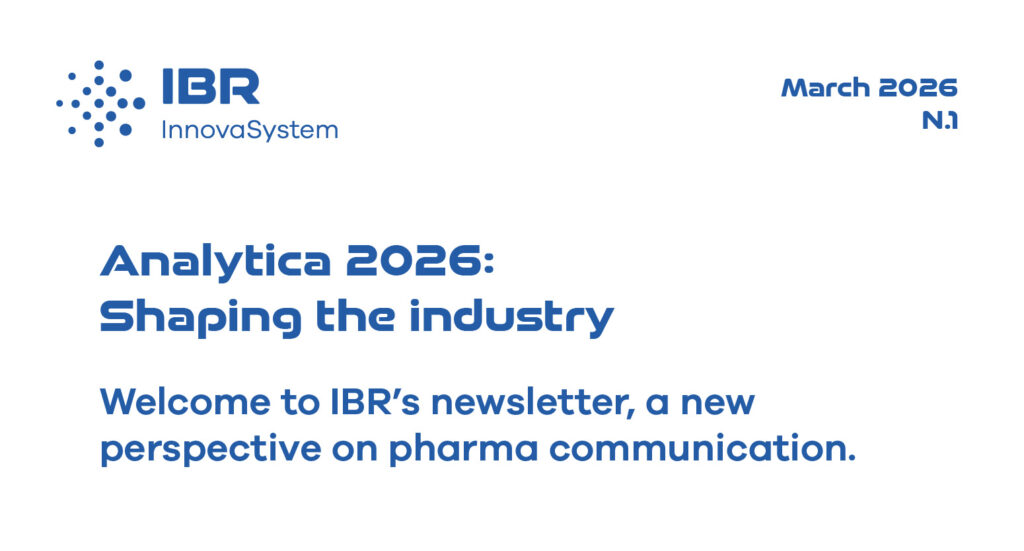 IBR
InnovaSystem

March 2026
N.1

Analytica 2026:
Shaping the industry

Welcome to IBR's newsletter, a new perspective on pharma communication.